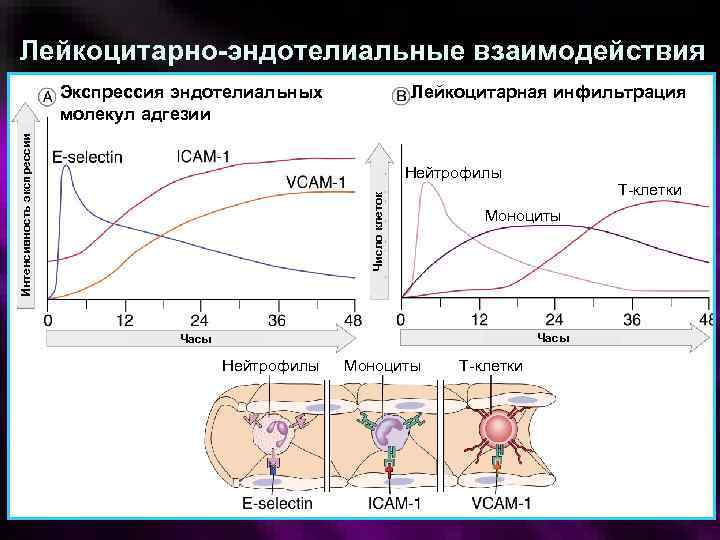 Лейкоцитарно-эндотелиальные взаимодействия

A Экспрессия эндотелиальных молекул адгезии

Интенсивность экспрессии

E-selectin

ICAM-1

VCAM-1

0 12 24 36 48

Часы

B Лейкоцитарная инфильтрация

Число клеток

Нейтрофилы

Моноциты

Т-клетки

0 12 24 36 48

Часы

Нейтрофилы Моноциты Т-клетки

E-selectin ICAM-1 VCAM-1